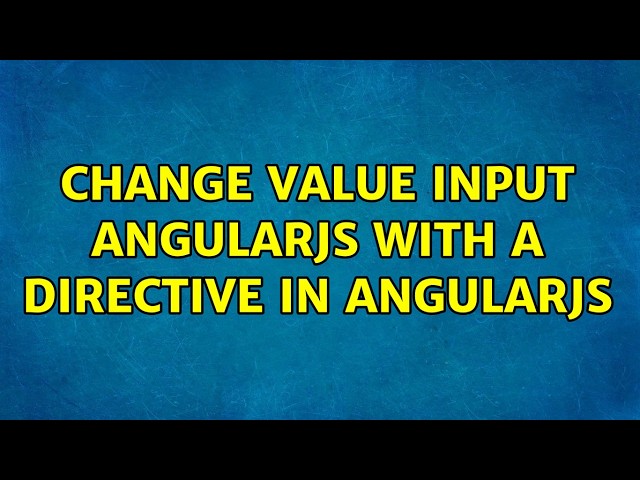 CHANGE VALUE INPUT ANGULARJS WITH A DIRECTIVE IN ANGULARJS